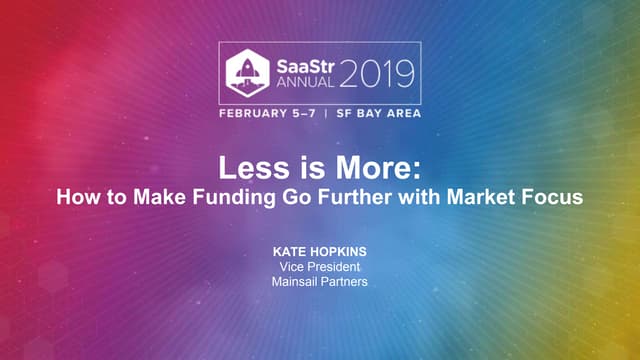 SaaStr ANNUAL 2019
FEBRUARY 5–7 | SF BAY AREA

Less is More:
How to Make Funding Go Further with Market Focus

KATE HOPKINS
Vice President
Mainsail Partners